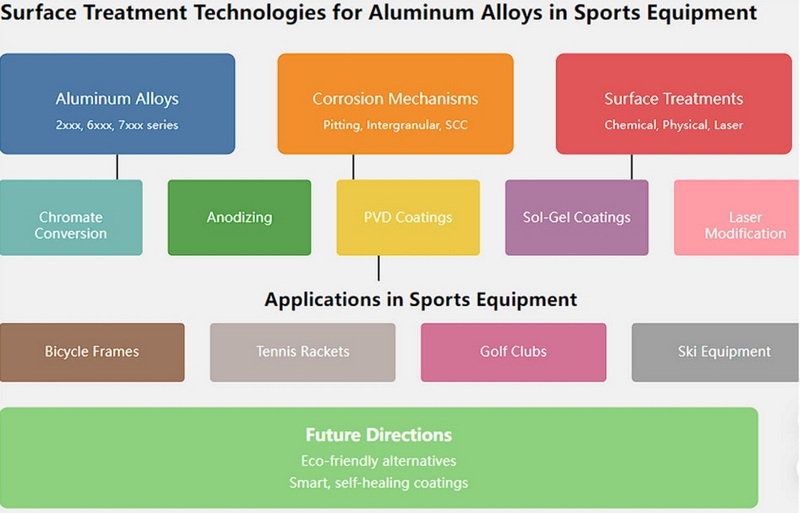 Surface Treatment Technologies for Aluminum Alloys in Sports Equipment

Aluminum Alloys
2xxx, 6xxx, 7xxx series

Corrosion Mechanisms
Pitting, Intergranular, SCC

Surface Treatments
Chemical, Physical, Laser

Chromate Conversion

Anodizing

PVD Coatings

Sol-Gel Coatings

Laser Modification

Applications in Sports Equipment

Bicycle Frames

Tennis Rackets

Golf Clubs

Ski Equipment

Future Directions
Eco-friendly alternatives
Smart, self-healing coatings